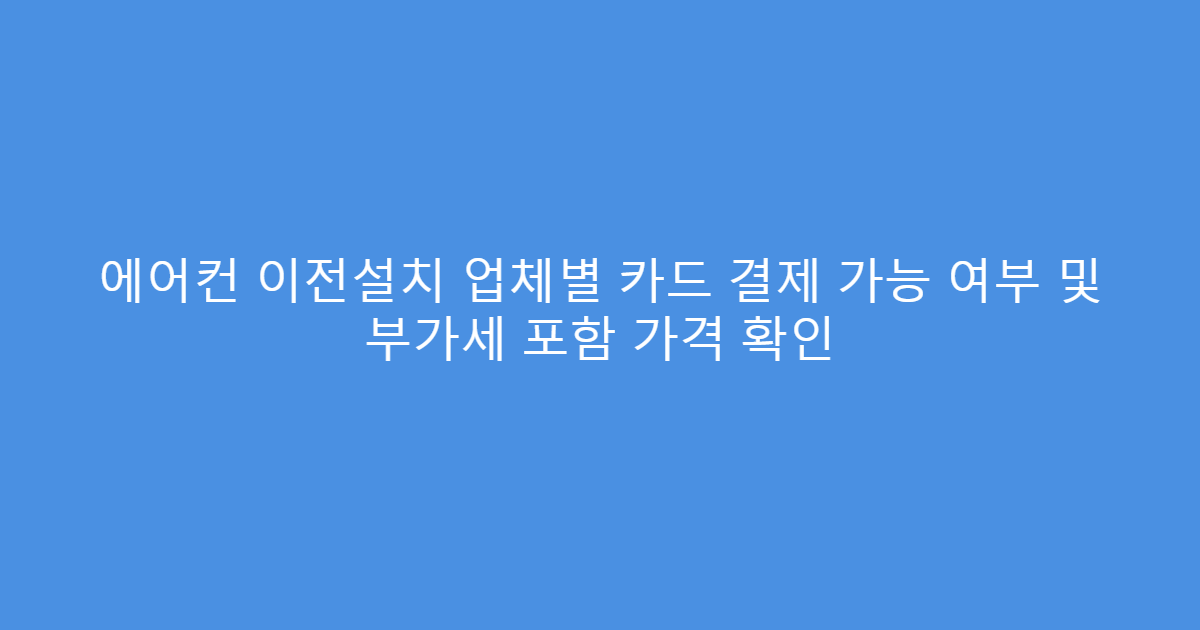 에어컨 이전설치 업체별 카드 결제 가능 여부 및 부가세 포함 가격 확인